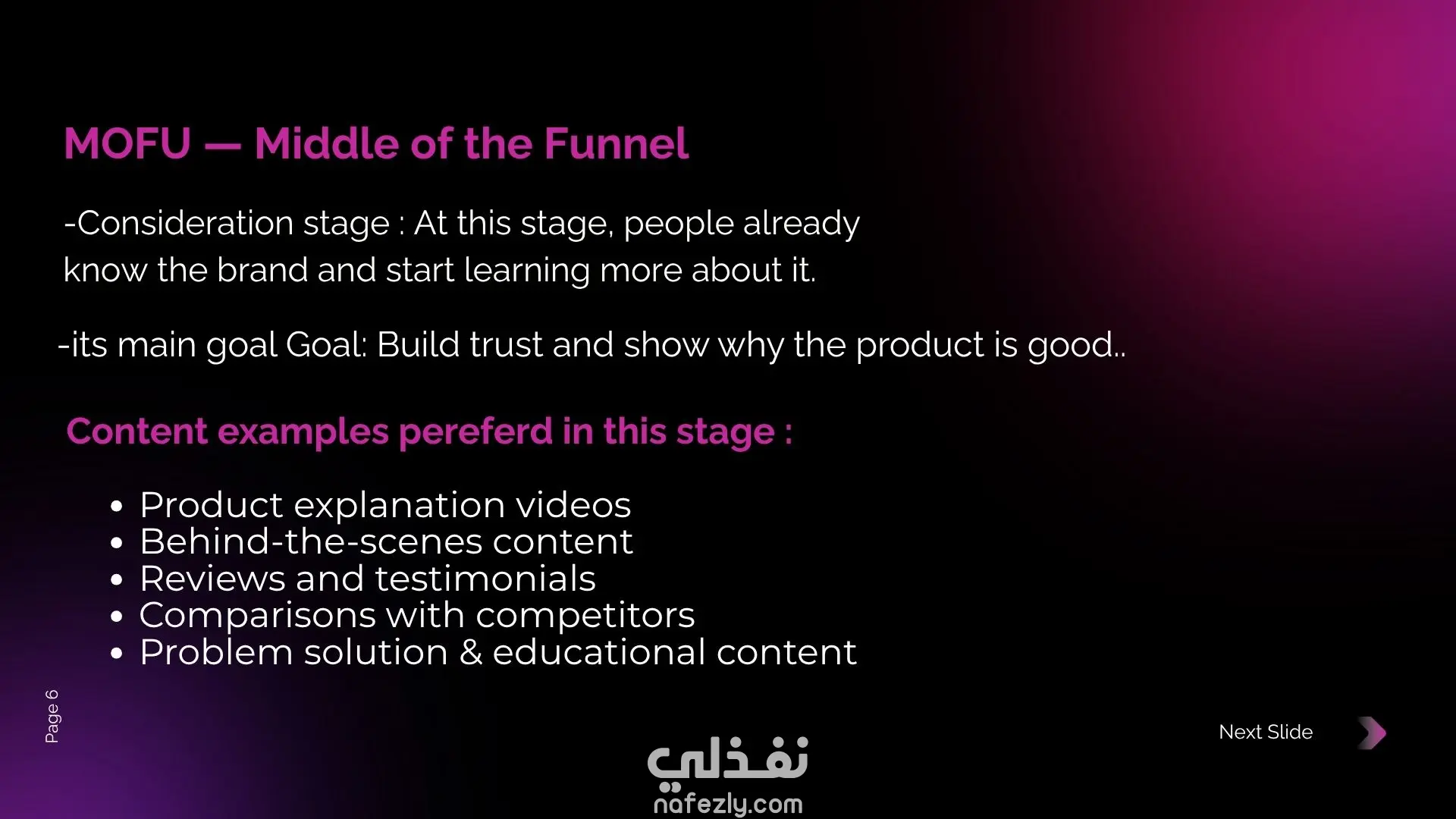 MOFU — Middle of the Funnel

-Consideration stage : At this stage, people already know the brand and start learning more about it.

-its main goal Goal: Build trust and show why the product is good..

Content examples pereferd in this stage :

• Product explanation videos
• Behind-the-scenes content
• Reviews and testimonials
• Comparisons with competitors
• Problem solution & educational content

Page 6

Next Slide

نفذلي
nafezly.com